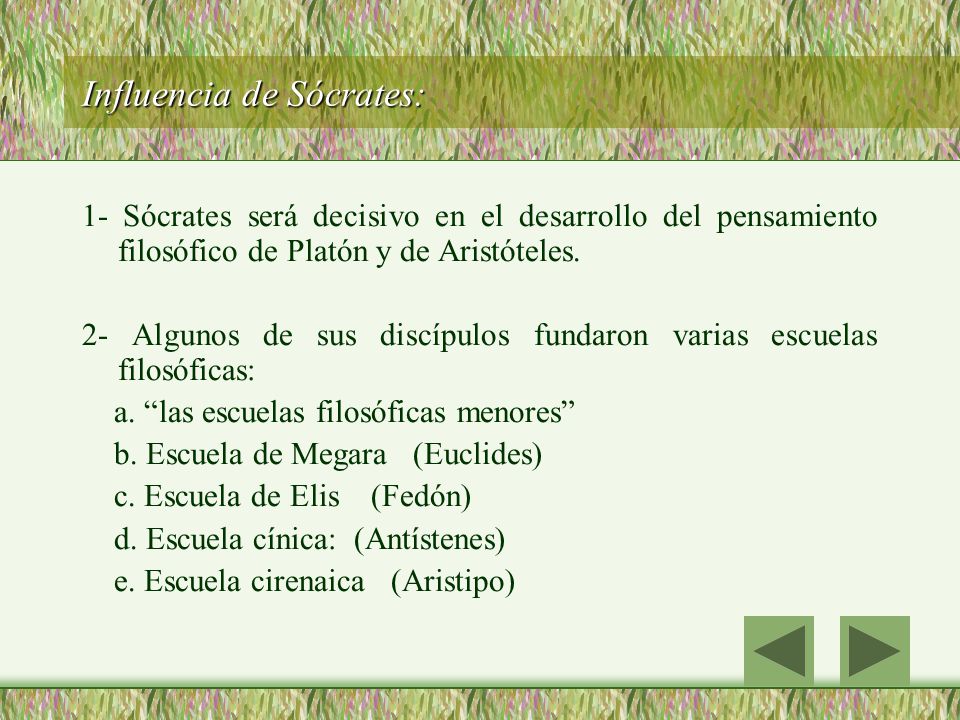 Influencia de Sócrates:

1- Sócrates será decisivo en el desarrollo del pensamiento filosófico de Platón y de Aristóteles.

2- Algunos de sus discípulos fundaron varias escuelas filosóficas:

a. “las escuelas filosóficas menores”

b. Escuela de Megara (Euclides)

c. Escuela de Elis (Fedón)

d. Escuela cínica: (Antístenes)

e. Escuela cirenaica (Aristipo)